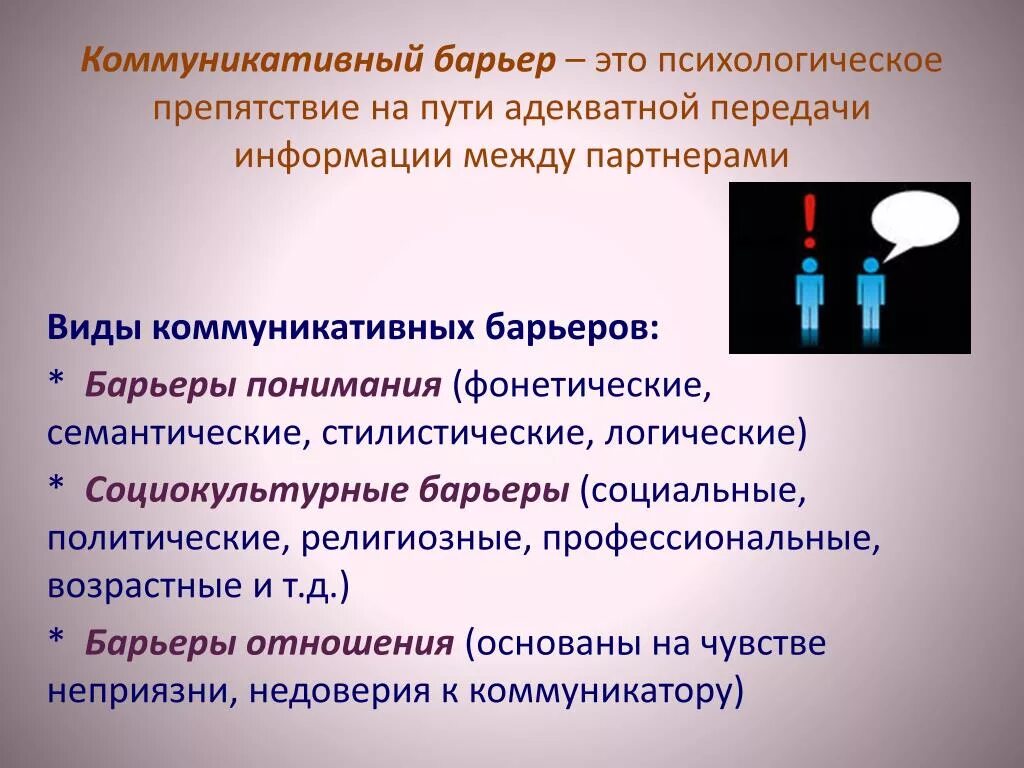 Коммуникативный барьер – это психологическое препятствие на пути адекватной передачи информации между партнерами

!

Виды коммуникативных барьеров:

* Барьеры понимания (фонетические, семантические, стилистические, логические)

* Социокультурные барьеры (социальные, политические, религиозные, профессиональные, возрастные и т.д.)

* Барьеры отношения (основаны на чувстве неприязни, недоверия к коммуникатору)